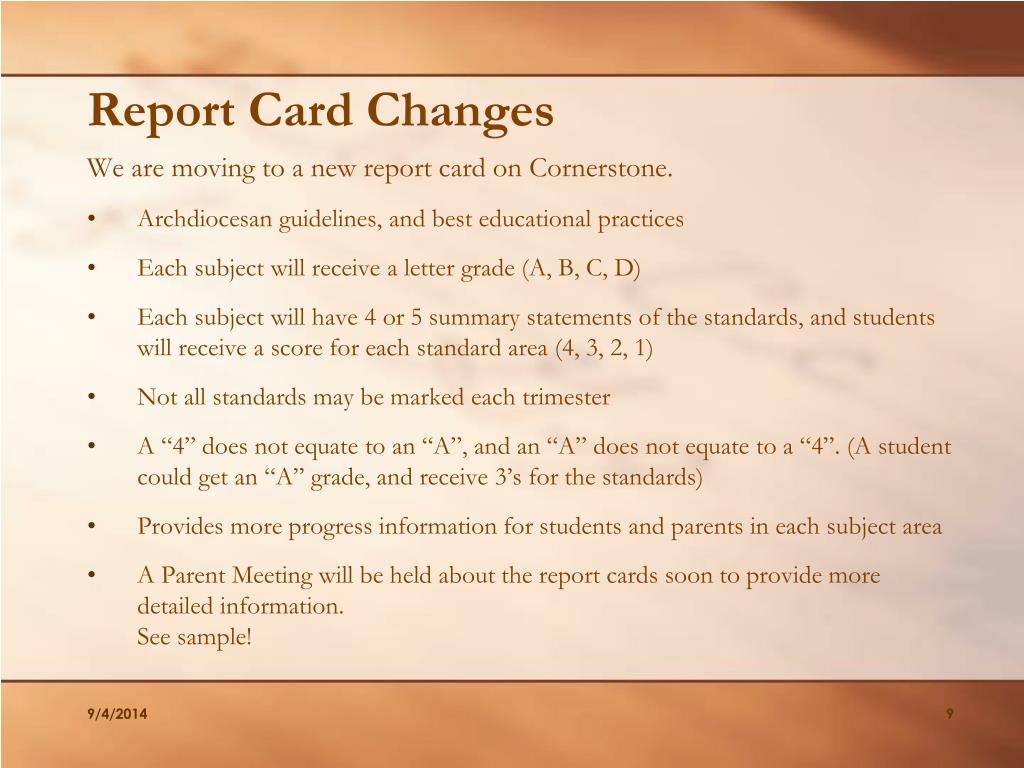 Report Card Changes

We are moving to a new report card on Cornerstone.

• Archdiocesan guidelines, and best educational practices

• Each subject will receive a letter grade (A, B, C, D)

• Each subject will have 4 or 5 summary statements of the standards, and students will receive a score for each standard area (4, 3, 2, 1)

• Not all standards may be marked each trimester

• A “4” does not equate to an “A”, and an “A” does not equate to a “4”. (A student could get an “A” grade, and receive 3’s for the standards)

• Provides more progress information for students and parents in each subject area

• A Parent Meeting will be held about the report cards soon to provide more detailed information.
See sample!

9/4/2014

9